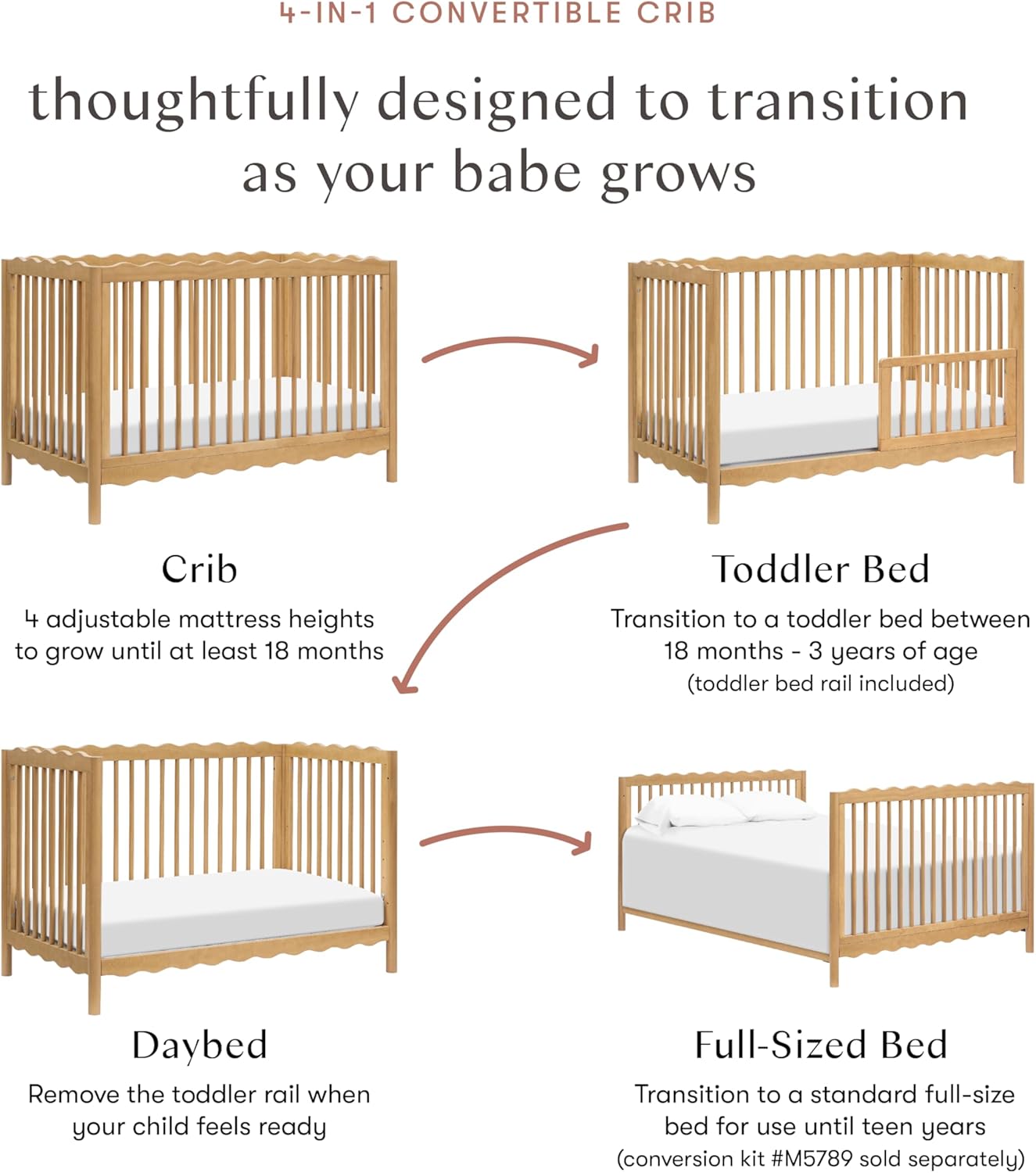 4-IN-1 CONVERTIBLE CRIB

thoughtfully designed to transition as your babe grows

Crib

4 adjustable mattress heights to grow until at least 18 months

Toddler Bed

Transition to a toddler bed between 18 months - 3 years of age (toddler bed rail included)

Daybed

Remove the toddler rail when your child feels ready

Full-Sized Bed

Transition to a standard full-size bed for use until teen years (conversion kit #M5789 sold separately)